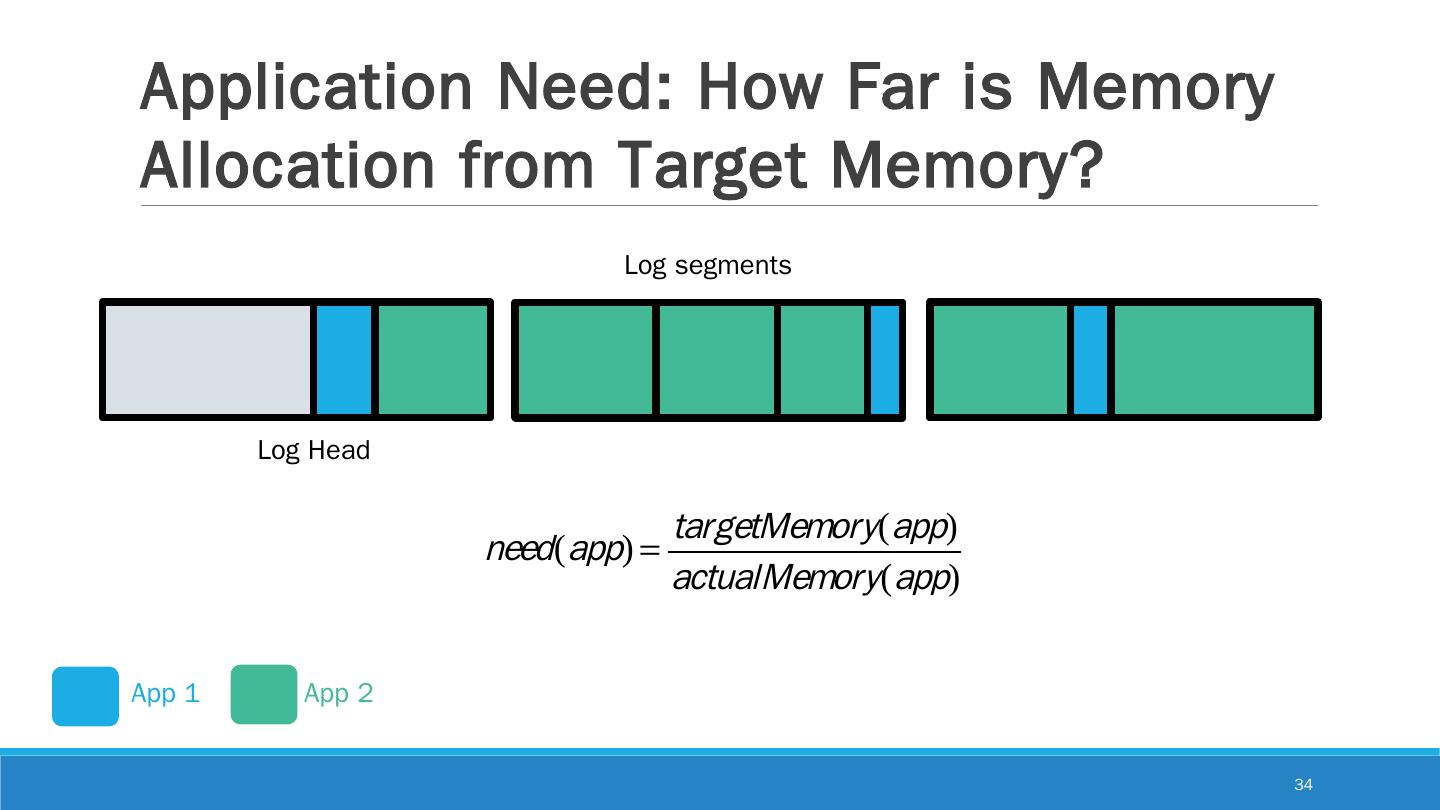 Application Need: How Far is Memory Allocation from Target Memory?

Log segments

Log Head

$need(app) = \frac{targetMemory(app)}{actualMemory(app)}$

App 1 App 2

34